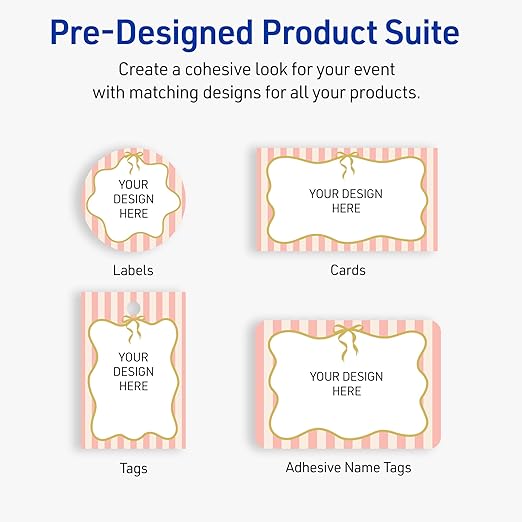 Pre-Designed Product Suite

Create a cohesive look for your event with matching designs for all your products.

YOUR DESIGN HERE

Labels

YOUR DESIGN HERE

Cards

YOUR DESIGN HERE

Tags

YOUR DESIGN HERE

Adhesive Name Tags